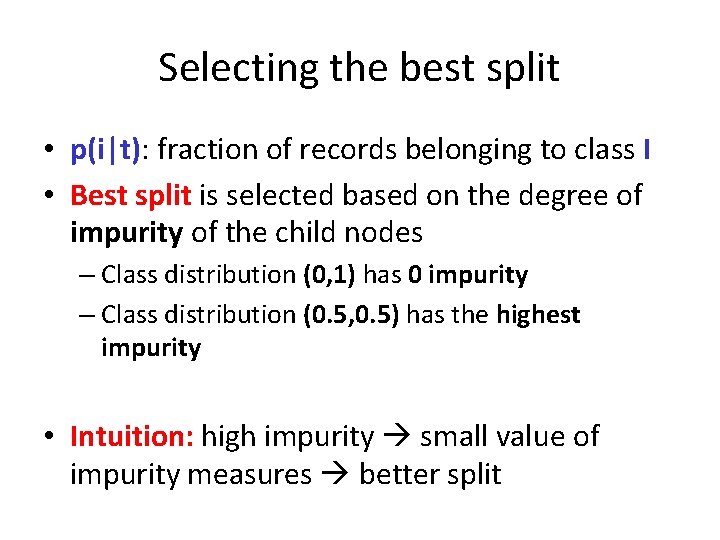 Selecting the best split

• p(i|t): fraction of records belonging to class I
• Best split is selected based on the degree of impurity of the child nodes
  – Class distribution (0,1) has 0 impurity
  – Class distribution (0.5,0.5) has the highest impurity

• Intuition: high impurity → small value of impurity measures → better split